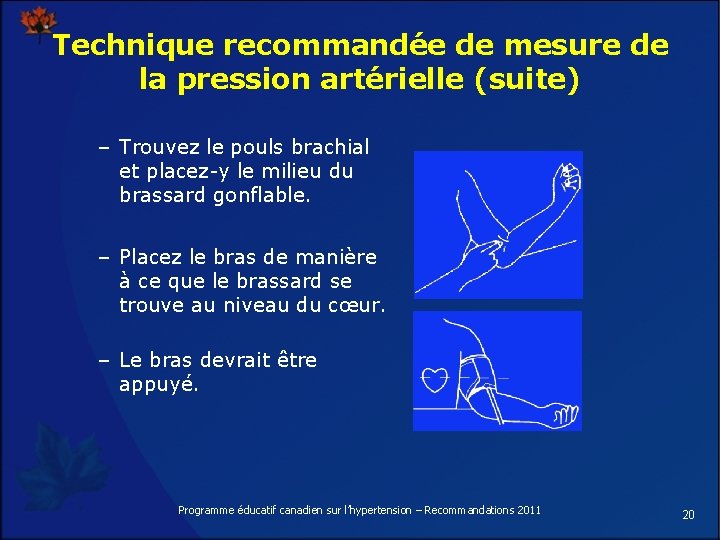 Technique recommandée de mesure de la pression artérielle (suite)

– Trouvez le pouls brachial et placez-y le milieu du brassard gonflable.

– Placez le bras de manière à ce que le brassard se trouve au niveau du cœur.

– Le bras devrait être appuyé.

Programme éducatif canadien sur l'hypertension – Recommandations 2011

20